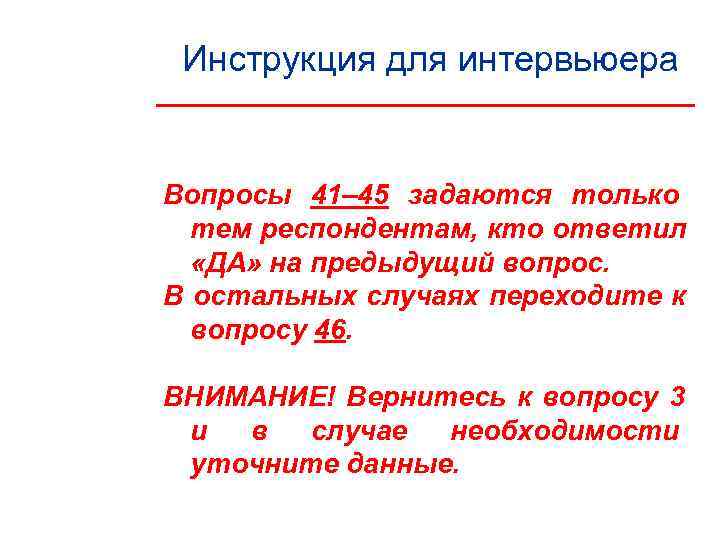 Инструкция для интервьюера

Вопросы 41–45 задаются только тем респондентам, кто ответил «ДА» на предыдущий вопрос.
В остальных случаях переходите к вопросу 46.

ВНИМАНИЕ! Вернитесь к вопросу 3 и в случае необходимости уточните данные.